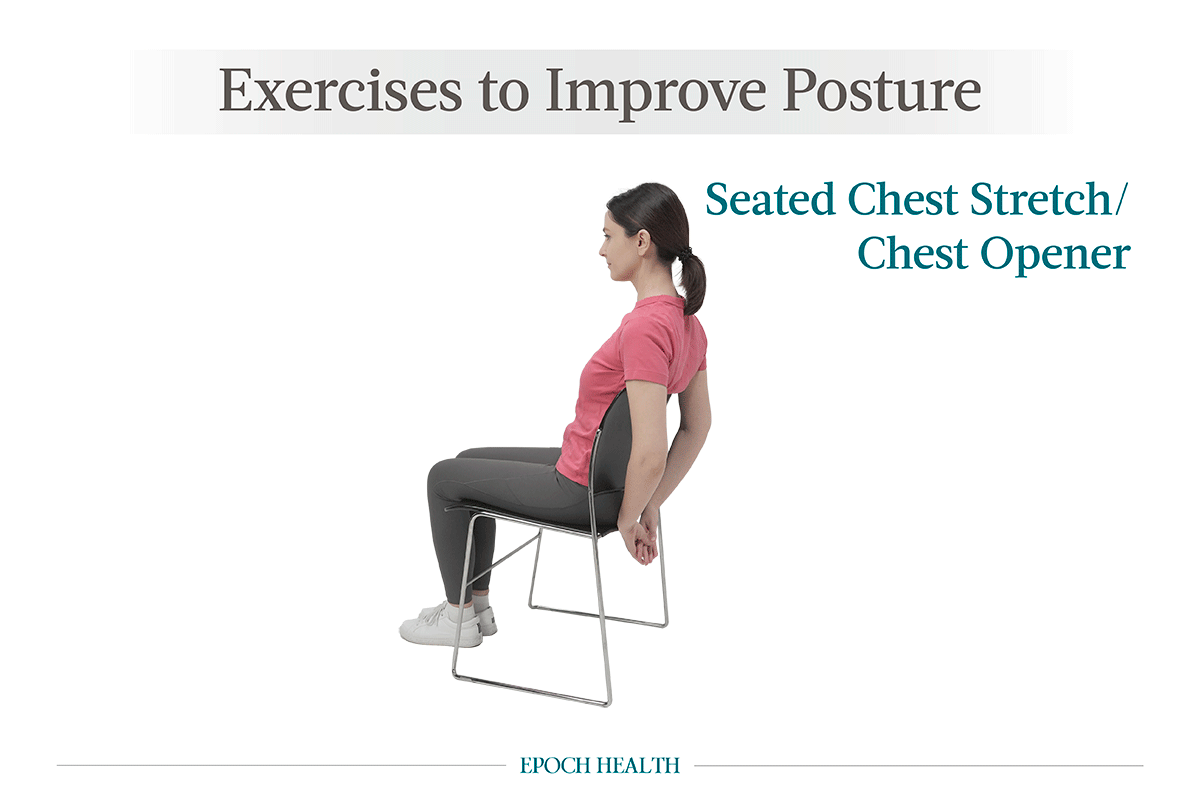 Exercises to Improve Posture

Seated Chest Stretch/
Chest Opener

EPOCH HEALTH